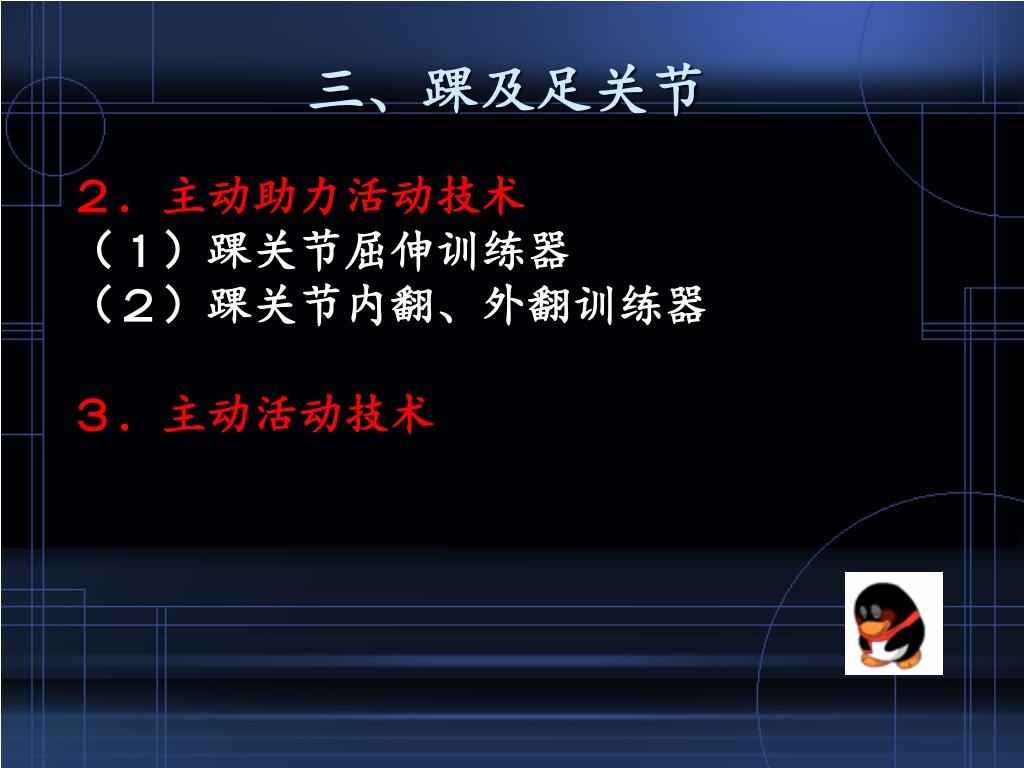 三、踝及足关节

２．主动助力活动技术
（１）踝关节屈伸训练器
（２）踝关节内翻、外翻训练器

３．主动活动技术